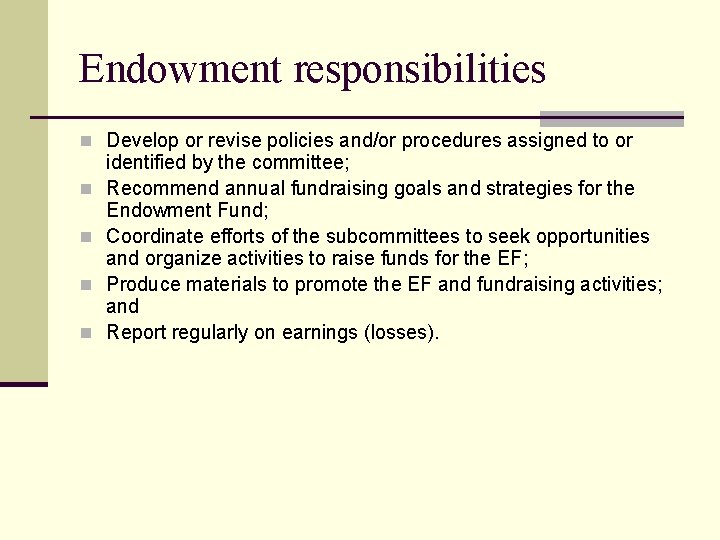 Endowment responsibilities

- Develop or revise policies and/or procedures assigned to or identified by the committee;
- Recommend annual fundraising goals and strategies for the Endowment Fund;
- Coordinate efforts of the subcommittees to seek opportunities and organize activities to raise funds for the EF;
- Produce materials to promote the EF and fundraising activities; and
- Report regularly on earnings (losses).